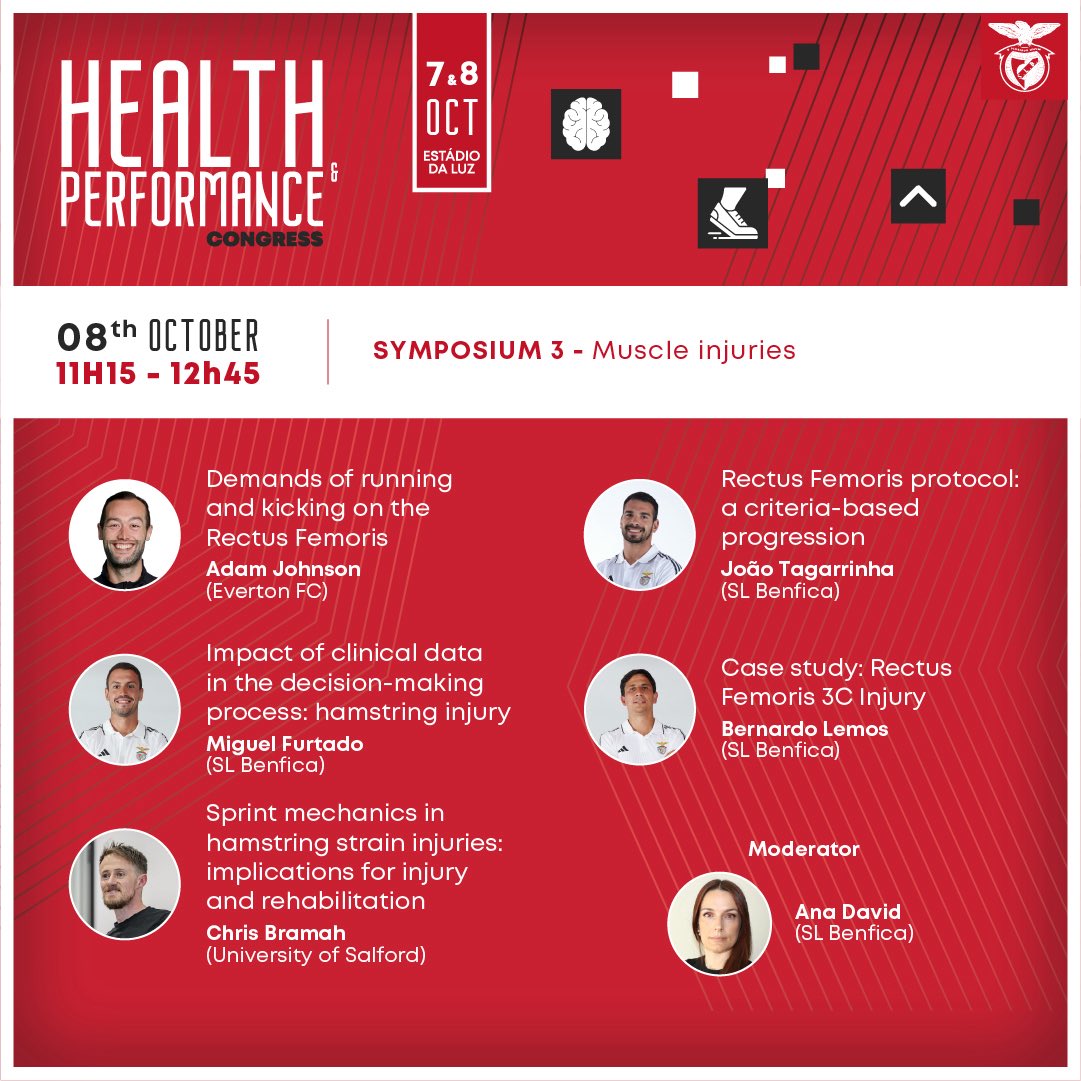 HEALTH & PERFORMANCE CONGRESS

7 & 8 OCT
ESTÁDIO DA LUZ

08th OCTOBER
11H15 - 12h45

SYMPOSIUM 3 - Muscle injuries

Demands of running and kicking on the Rectus Femoris
Adam Johnson
(Everton FC)

Impact of clinical data in the decision-making process: hamstring injury
Miguel Furtado
(SL Benfica)

Sprint mechanics in hamstring strain injuries: implications for injury and rehabilitation
Chris Bramah
(University of Salford)

Rectus Femoris protocol: a criteria-based progression
João Tagarrinha
(SL Benfica)

Case study: Rectus Femoris 3C Injury
Bernardo Lemos
(SL Benfica)

Moderator
Ana David
(SL Benfica)